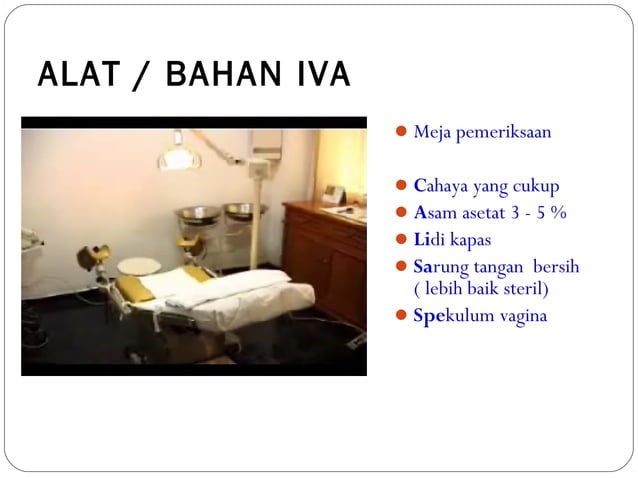 ALAT / BAHAN IVA

- Meja pemeriksaan

- Cahaya yang cukup
- Asam asetat 3 - 5 %
- Lidi kapas
- Sarung tangan bersih ( lebih baik steril)
- Spekulum vagina